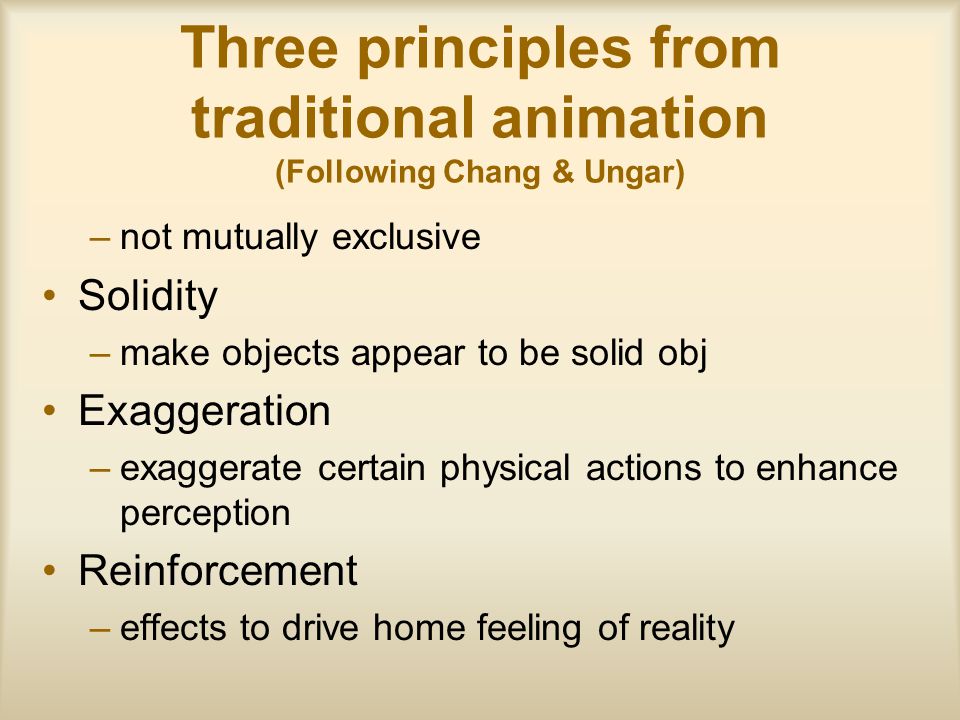 Three principles from traditional animation
(Following Chang & Ungar)

– not mutually exclusive

• Solidity
– make objects appear to be solid obj

• Exaggeration
– exaggerate certain physical actions to enhance perception

• Reinforcement
– effects to drive home feeling of reality